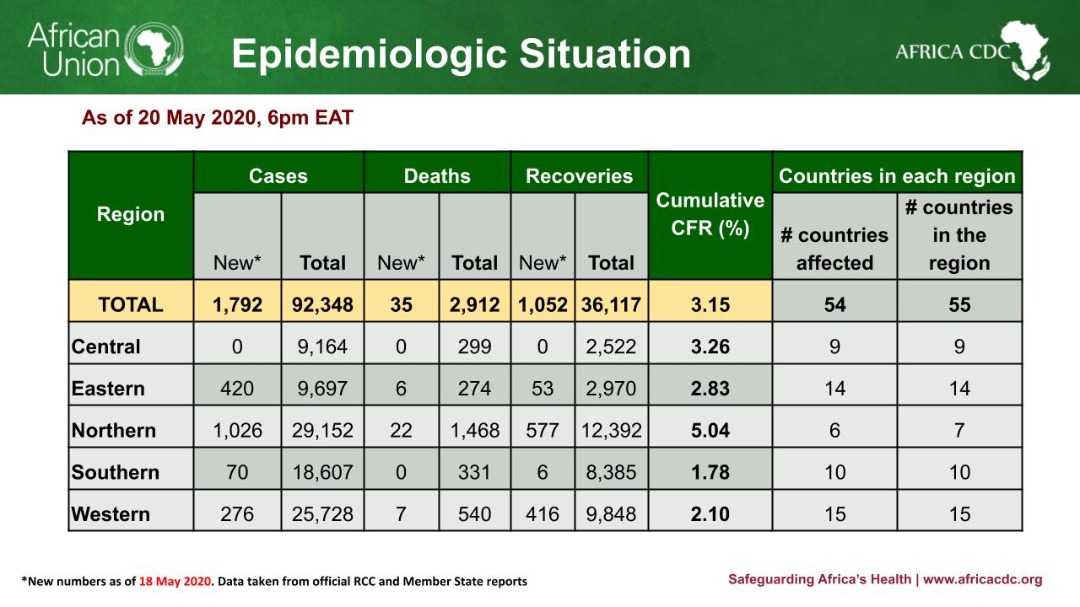 African Union

Epidemiologic Situation

AFRICA CDC

As of 20 May 2020, 6pm EAT

| Region | Cases New* | Cases Total | Deaths New* | Deaths Total | Recoveries New* | Recoveries Total | Cumulative CFR (%) | Countries in each region # countries affected | Countries in each region # countries in the region |
|---|---|---|---|---|---|---|---|---|---|
| TOTAL | 1,792 | 92,348 | 35 | 2,912 | 1,052 | 36,117 | 3.15 | 54 | 55 |
| Central | 0 | 9,164 | 0 | 299 | 0 | 2,522 | 3.26 | 9 | 9 |
| Eastern | 420 | 9,697 | 6 | 274 | 53 | 2,970 | 2.83 | 14 | 14 |
| Northern | 1,026 | 29,152 | 22 | 1,468 | 577 | 12,392 | 5.04 | 6 | 7 |
| Southern | 70 | 18,607 | 0 | 331 | 6 | 8,385 | 1.78 | 10 | 10 |
| Western | 276 | 25,728 | 7 | 540 | 416 | 9,848 | 2.10 | 15 | 15 |

*New numbers as of 18 May 2020. Data taken from official RCC and Member State reports

Safeguarding Africa's Health | www.africacdc.org